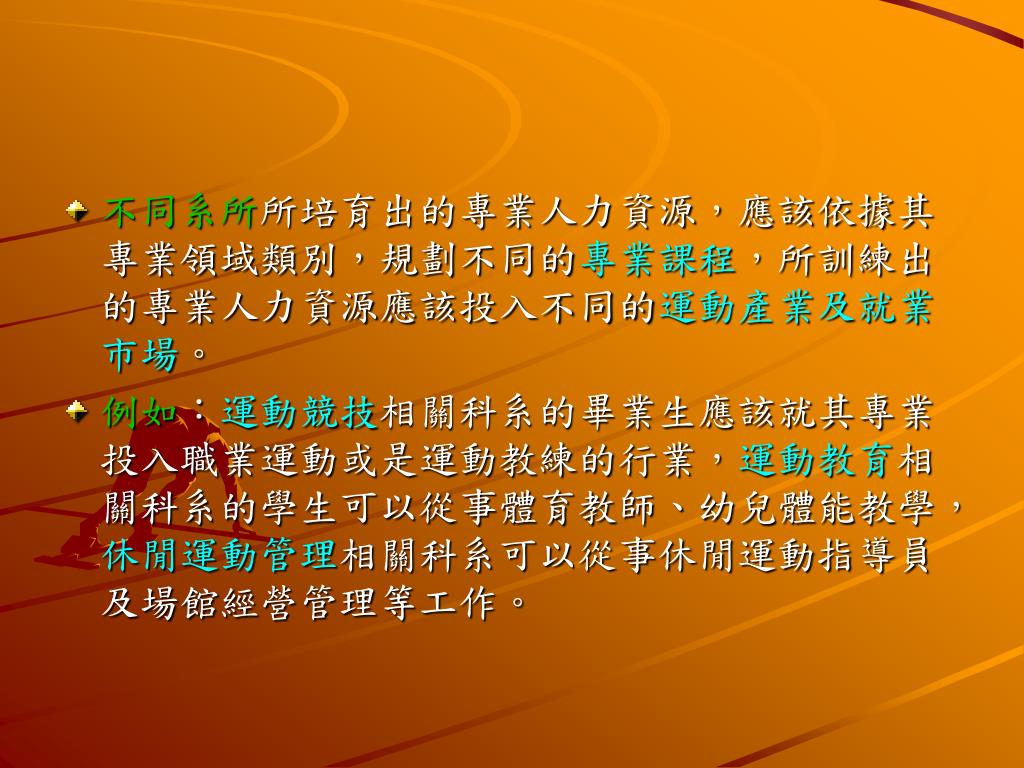 不同系所所培育出的專業人力資源，應該依據其專業領域類別，規劃不同的專業課程，所訓練出的專業人力資源應該投入不同的運動產業及就業市場。

例如：運動競技相關科系的畢業生應該就其專業投入職業運動或是運動教練的行業，運動教育相關科系的學生可以從事體育教師、幼兒體能教學，休閒運動管理相關科系可以從事休閒運動指導員及場館經營管理等工作。